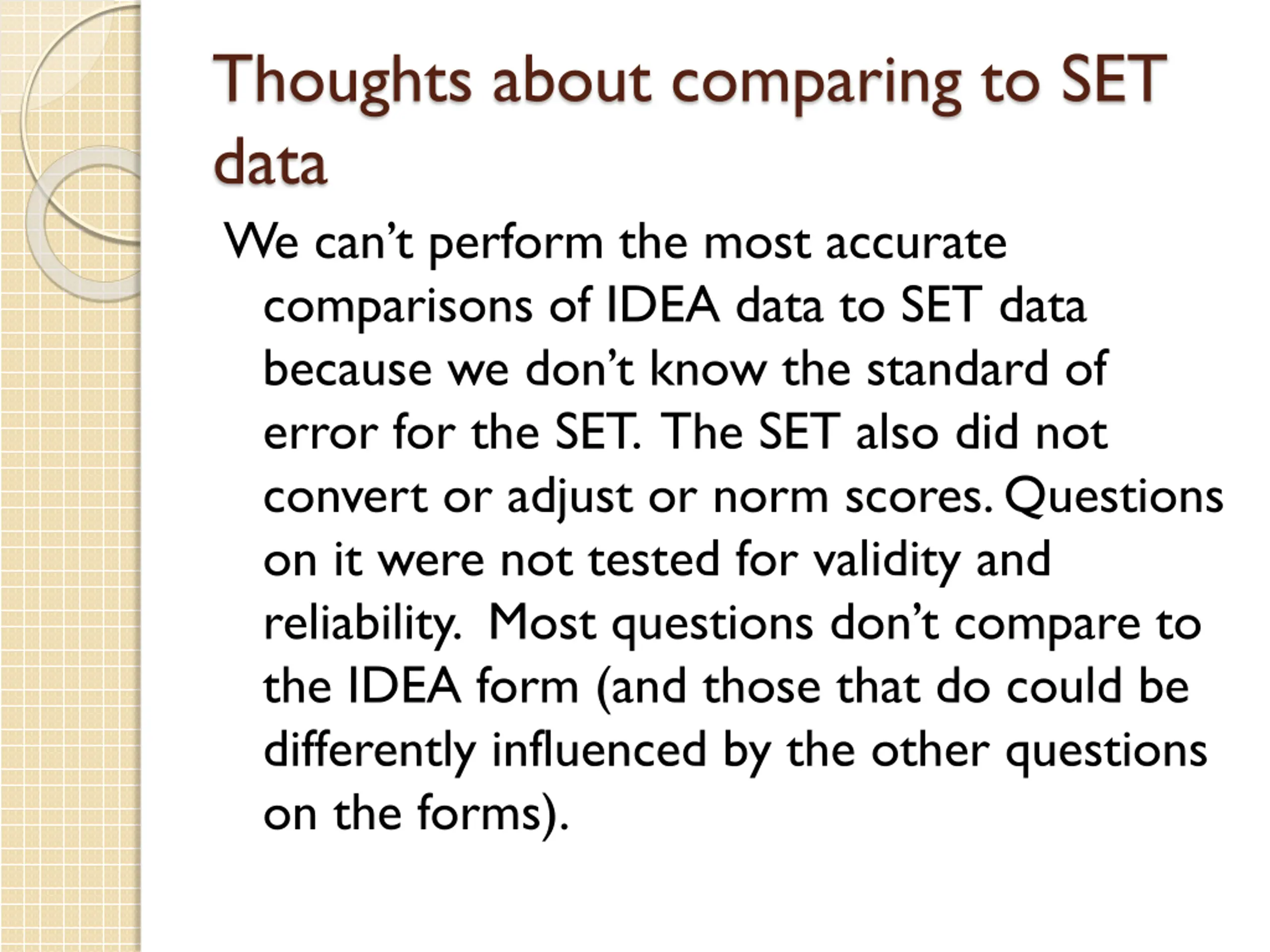 Thoughts about comparing to SET data

We can’t perform the most accurate comparisons of IDEA data to SET data because we don’t know the standard of error for the SET. The SET also did not convert or adjust or norm scores. Questions on it were not tested for validity and reliability. Most questions don’t compare to the IDEA form (and those that do could be differently influenced by the other questions on the forms).